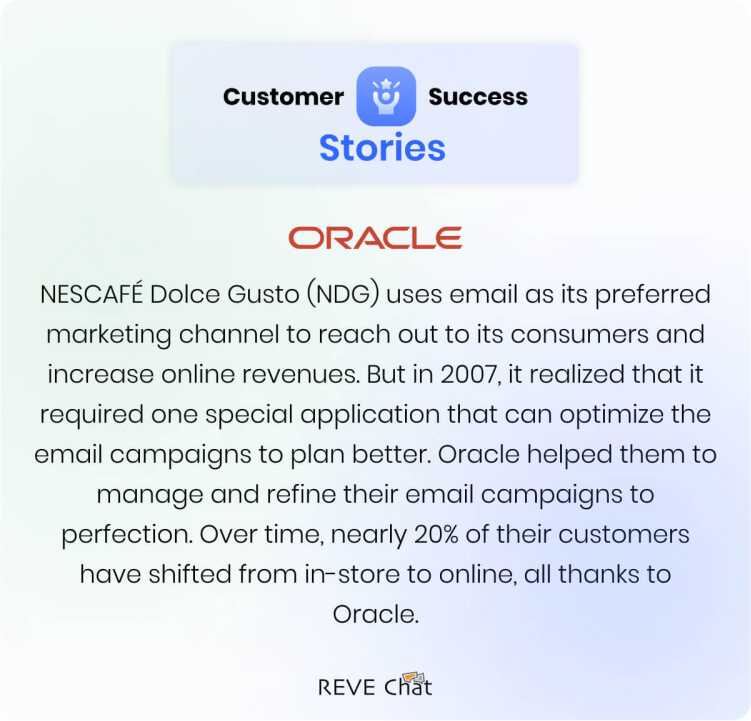 Customer Success
Stories

ORACLE

NESCAFÉ Dolce Gusto (NDG) uses email as its preferred marketing channel to reach out to its consumers and increase online revenues. But in 2007, it realized that it required one special application that can optimize the email campaigns to plan better. Oracle helped them to manage and refine their email campaigns to perfection. Over time, nearly 20% of their customers have shifted from in-store to online, all thanks to Oracle.

REVE Chat